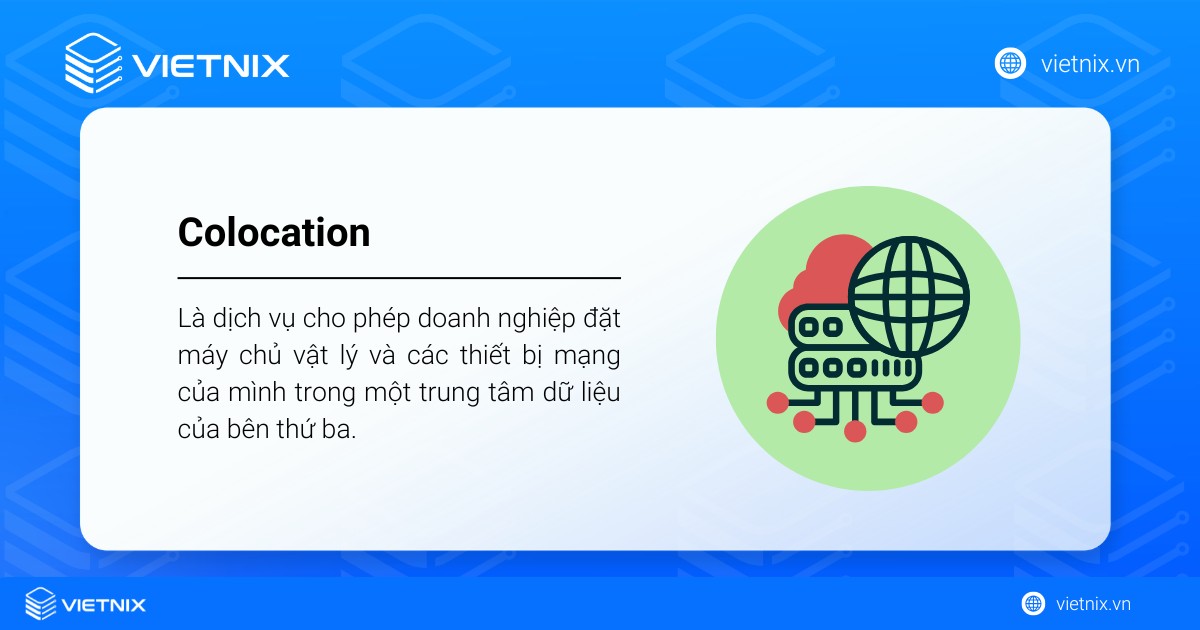 VIETNIX

vietnix.vn

Colocation

Là dịch vụ cho phép doanh nghiệp đặt máy chủ vật lý và các thiết bị mạng của mình trong một trung tâm dữ liệu của bên thứ ba.

VIETNIX

vietnix.vn